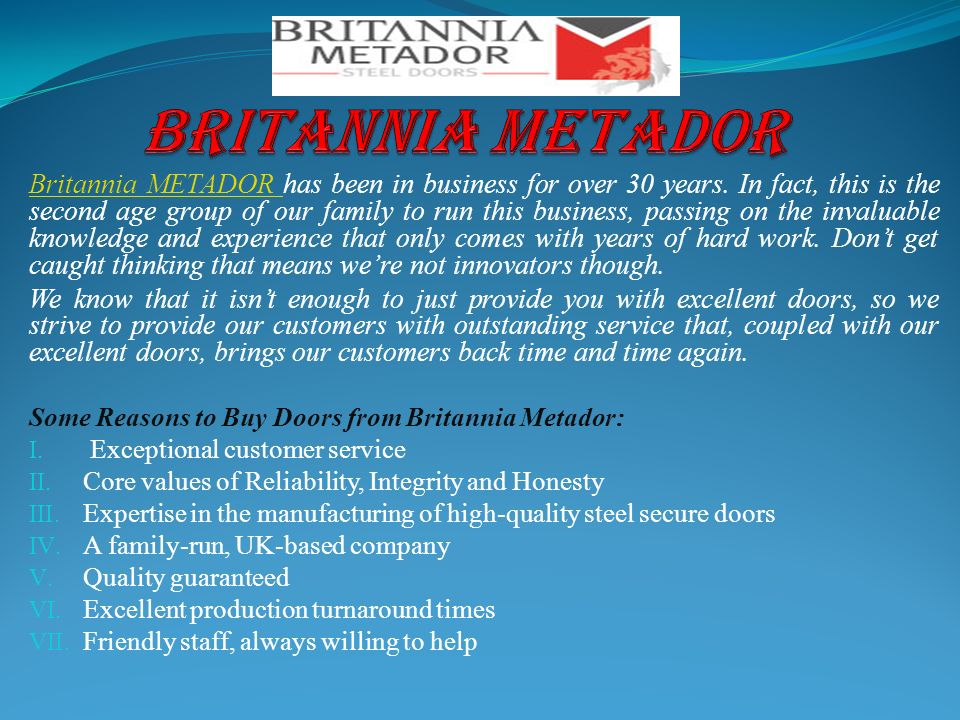 BRITANNIA METADOR STEEL DOORS

BRITANNIA METADOR

Britannia METADOR has been in business for over 30 years. In fact, this is the second age group of our family to run this business, passing on the invaluable knowledge and experience that only comes with years of hard work. Don't get caught thinking that means we're not innovators though.

We know that it isn't enough to just provide you with excellent doors, so we strive to provide our customers with outstanding service that, coupled with our excellent doors, brings our customers back time and time again.

Some Reasons to Buy Doors from Britannia Metador:

I. Exceptional customer service
II. Core values of Reliability, Integrity and Honesty
III. Expertise in the manufacturing of high-quality steel secure doors
IV. A family-run, UK-based company
V. Quality guaranteed
VI. Excellent production turnaround times
VII. Friendly staff, always willing to help